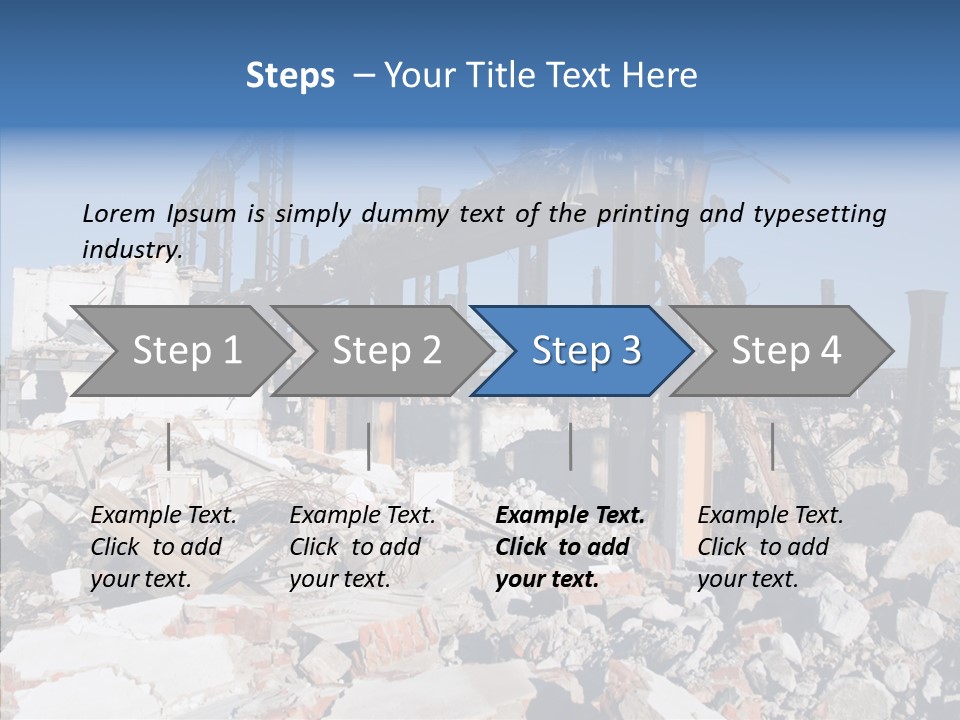 Steps – Your Title Text Here

Lorem Ipsum is simply dummy text of the printing and typesetting industry.

Step 1

Step 2

Step 3

Step 4

Example Text. Click to add your text.

Example Text. Click to add your text.

Example Text. Click to add your text.

Example Text. Click to add your text.